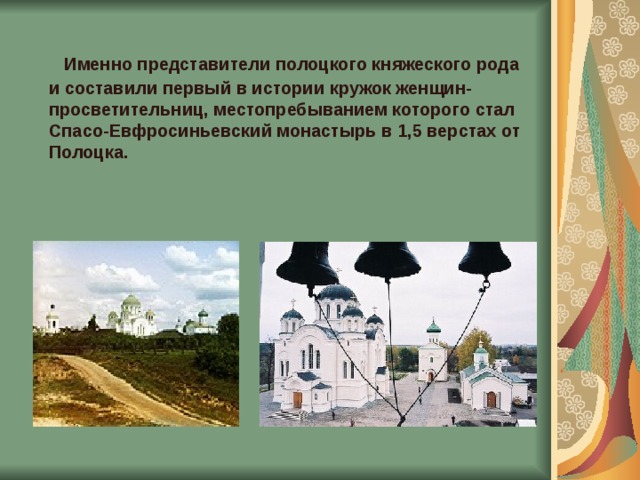 Именно представители полоцкого княжеского рода и составили первый в истории кружок женщин-просветительниц, местопребыванием которого стал Спасо-Евфросиньевский монастырь в 1,5 верстах от Полоцка.